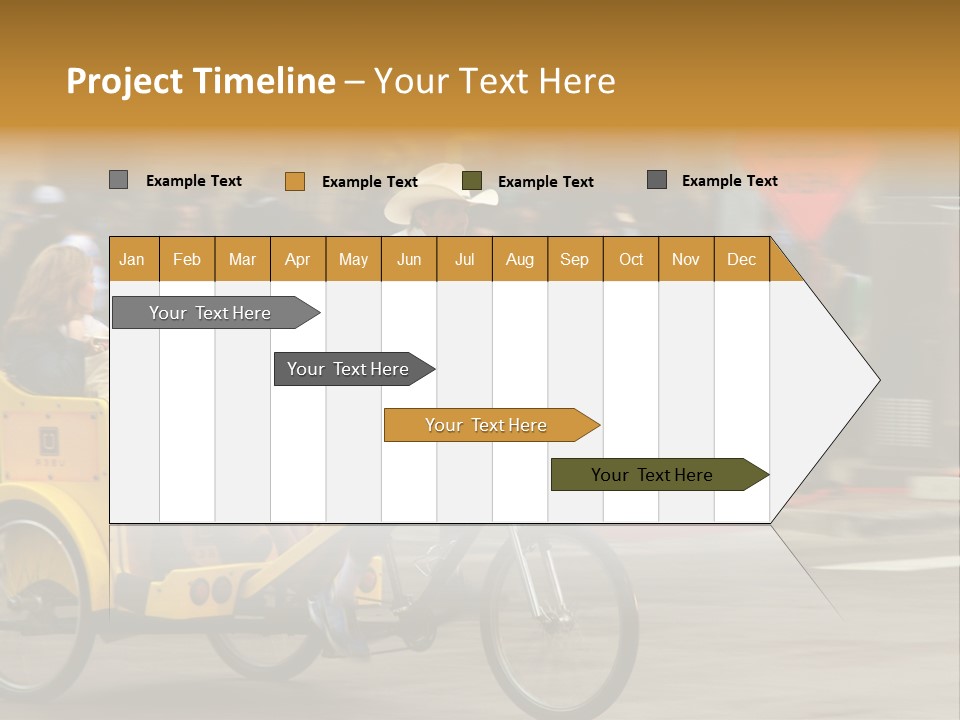 Project Timeline – Your Text Here

Example Text
Example Text
Example Text
Example Text

| Jan | Feb | Mar | Apr | May | Jun | Jul | Aug | Sep | Oct | Nov | Dec |
|---|---|---|---|---|---|---|---|---|---|---|---|

Your Text Here
Your Text Here
Your Text Here
Your Text Here